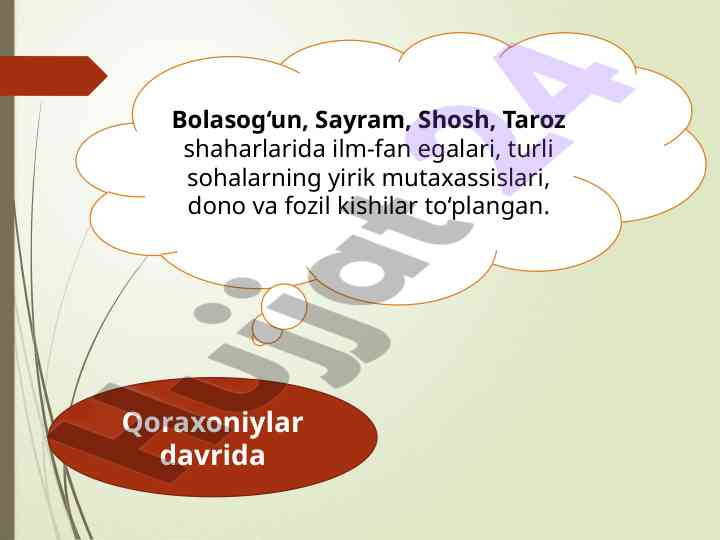 Bolasog‘un, Sayram, Shosh, Taroz shaharlarida ilm-fan egalari, turli sohalarning yirik mutaxassislari, dono va fozil kishilar to‘plangan.

Qoraxoniylar davrida

Hujjat24